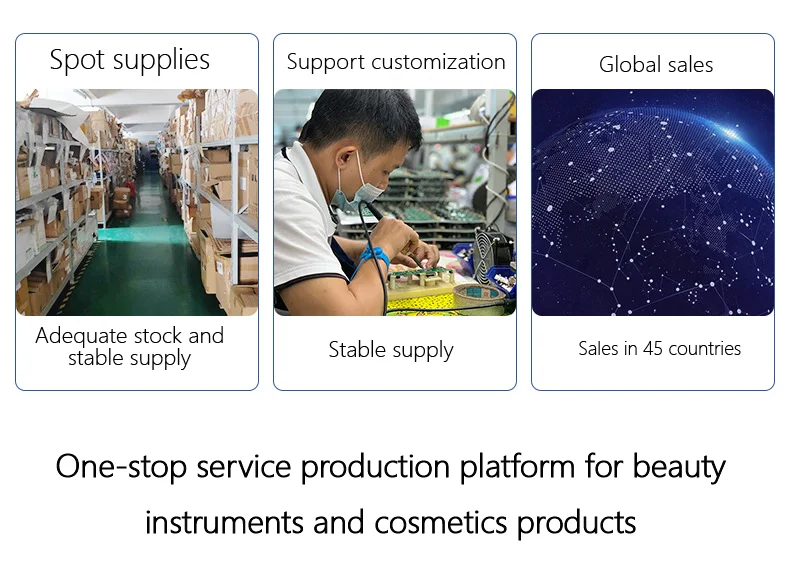 Spot supplies

Adequate stock and stable supply

Support customization

Stable supply

Global sales

Sales in 45 countries

One-stop service production platform for beauty instruments and cosmetics products